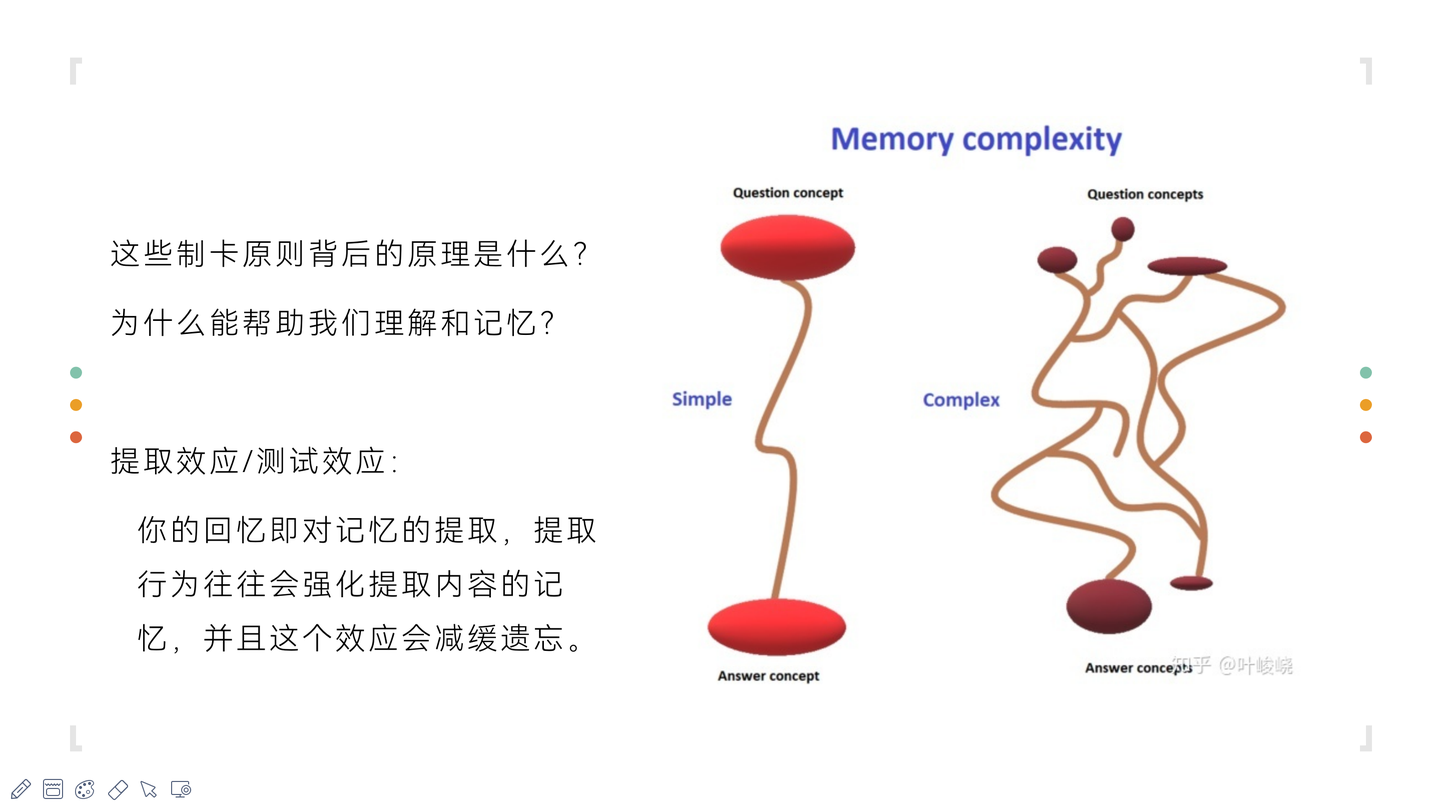 这些制卡原则背后的原理是什么?

为什么能帮助我们理解和记忆?

提取效应/测试效应:

你的回忆即对记忆的提取，提取行为往往会强化提取内容的记忆，并且这个效应会减缓遗忘。

Memory complexity

Question concept

Simple

Answer concept

Question concepts

Complex

Answer concepts

知乎 @叶峻峣